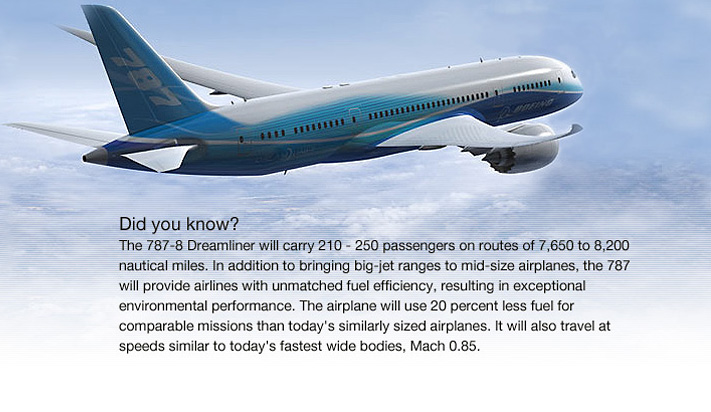 787

BOEING

Did you know?
The 787-8 Dreamliner will carry 210 - 250 passengers on routes of 7,650 to 8,200 nautical miles. In addition to bringing big-jet ranges to mid-size airplanes, the 787 will provide airlines with unmatched fuel efficiency, resulting in exceptional environmental performance. The airplane will use 20 percent less fuel for comparable missions than today's similarly sized airplanes. It will also travel at speeds similar to today's fastest wide bodies, Mach 0.85.